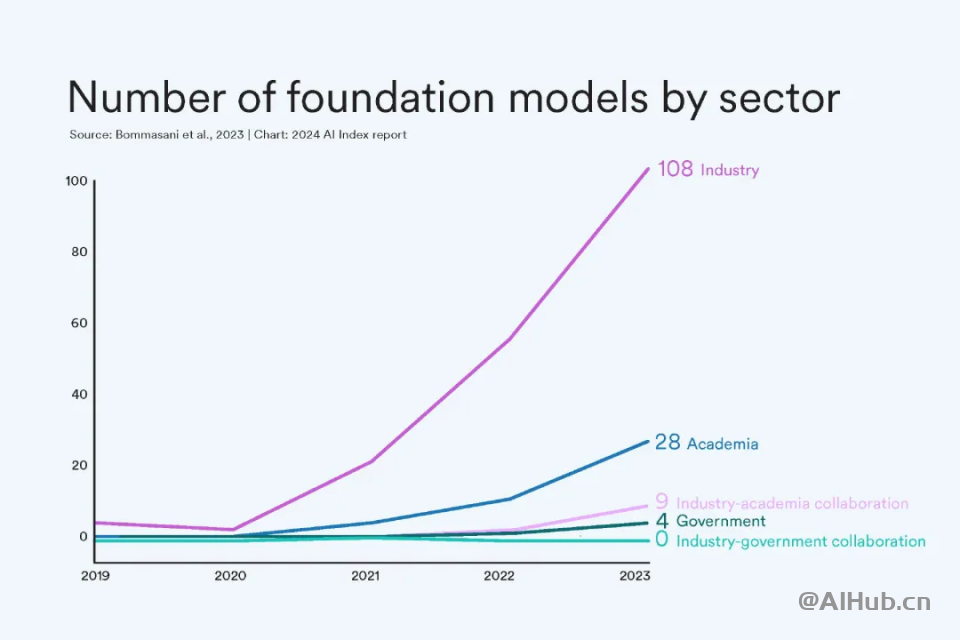 Number of foundation models by sector

Source: Bommasani et al., 2023 | Chart: 2024 AI Index report

100
80
60
40
20
0

2019
2020
2021
2022
2023

108 Industry
28 Academia
9 Industry-academia collaboration
4 Government
0 Industry-government collaboration

@AIHub.cn